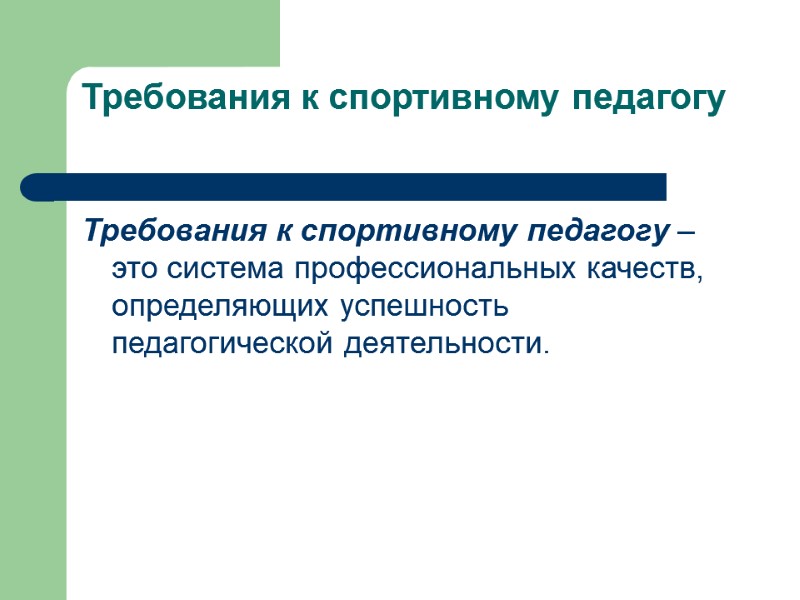 Требования к спортивному педагогу

Требования к спортивному педагогу – это система профессиональных качеств, определяющих успешность педагогической деятельности.